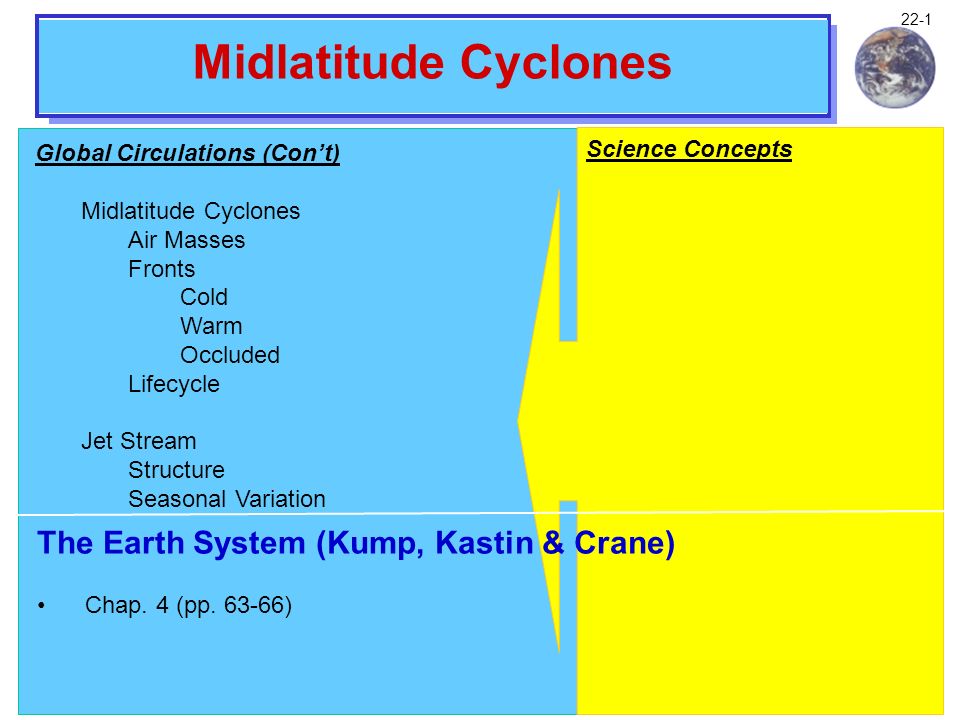 22-1

Midlatitude Cyclones

Global Circulations (Con't)

Midlatitude Cyclones
Air Masses
Fronts
Cold
Warm
Occluded
Lifecycle

Jet Stream
Structure
Seasonal Variation

Science Concepts

The Earth System (Kump, Kastin & Crane)

• Chap. 4 (pp. 63-66)